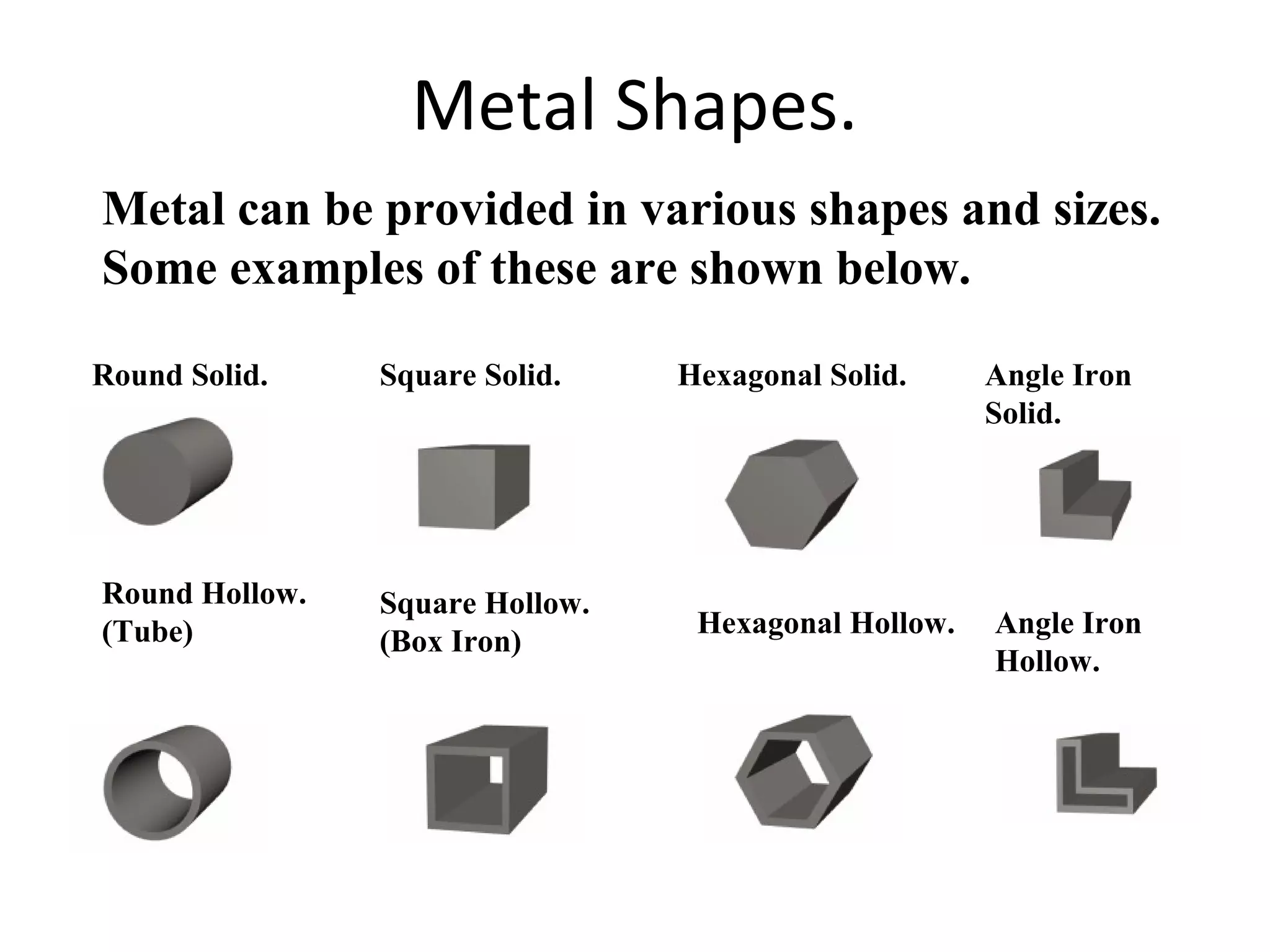 Metal Shapes.

Metal can be provided in various shapes and sizes. Some examples of these are shown below.

Round Solid.

Square Solid.

Hexagonal Solid.

Angle Iron Solid.

Round Hollow. (Tube)

Square Hollow. (Box Iron)

Hexagonal Hollow.

Angle Iron Hollow.